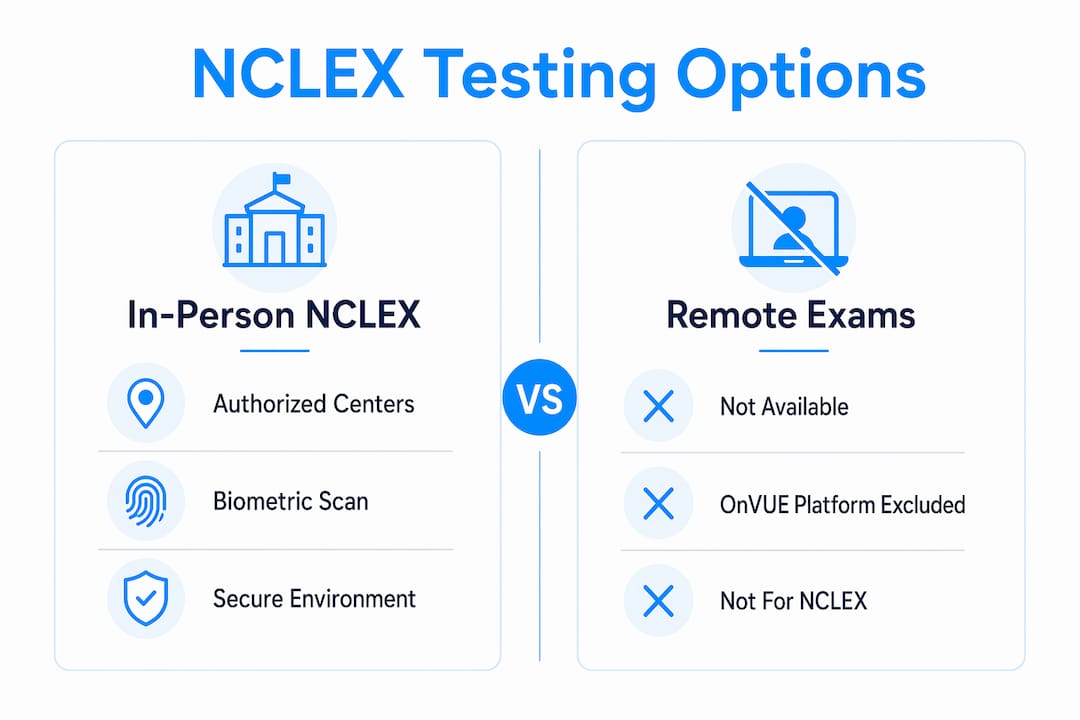 NCLEX Testing Options

In-Person NCLEX

Authorized Centers

Biometric Scan

Secure Environment

VS

Remote Exams

Not Available

OnVUE Platform Excluded

Not For NCLEX